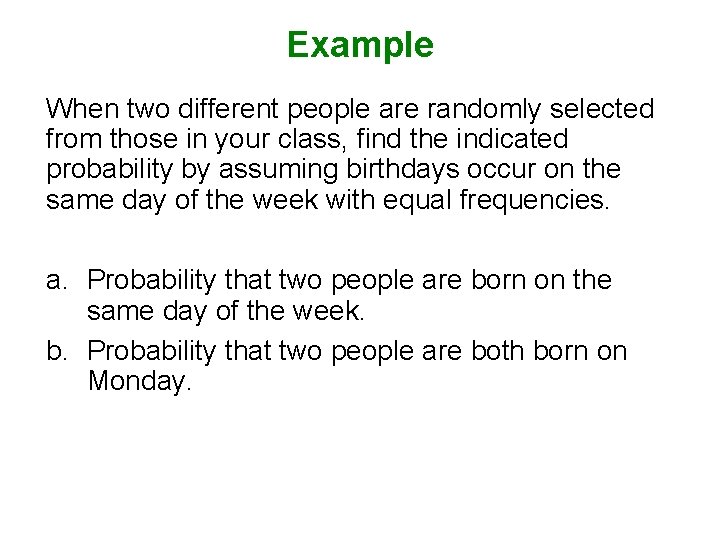 Example

When two different people are randomly selected from those in your class, find the indicated probability by assuming birthdays occur on the same day of the week with equal frequencies.

a. Probability that two people are born on the same day of the week.

b. Probability that two people are both born on Monday.